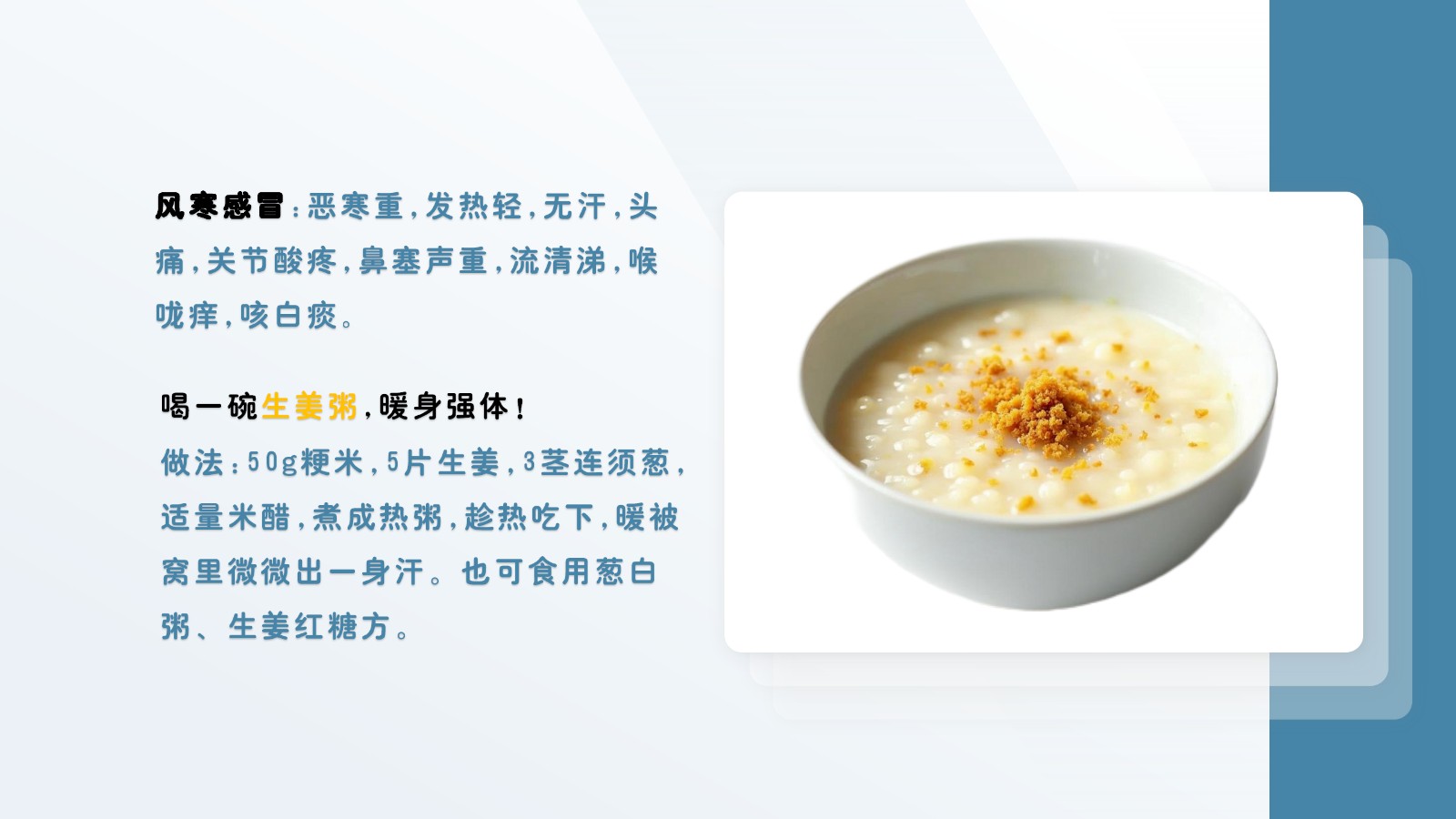 风寒感冒：恶寒重，发热轻，无汗，头痛，关节酸疼，鼻塞声重，流清涕，喉咙痒，咳白痰。

喝一碗生姜粥，暖身强体！
做法：50g粳米，5片生姜，3茎连须葱，适量米醋，煮成热粥，趁热吃下，暖被窝里微微出一身汗。也可食用葱白粥、生姜红糖方。